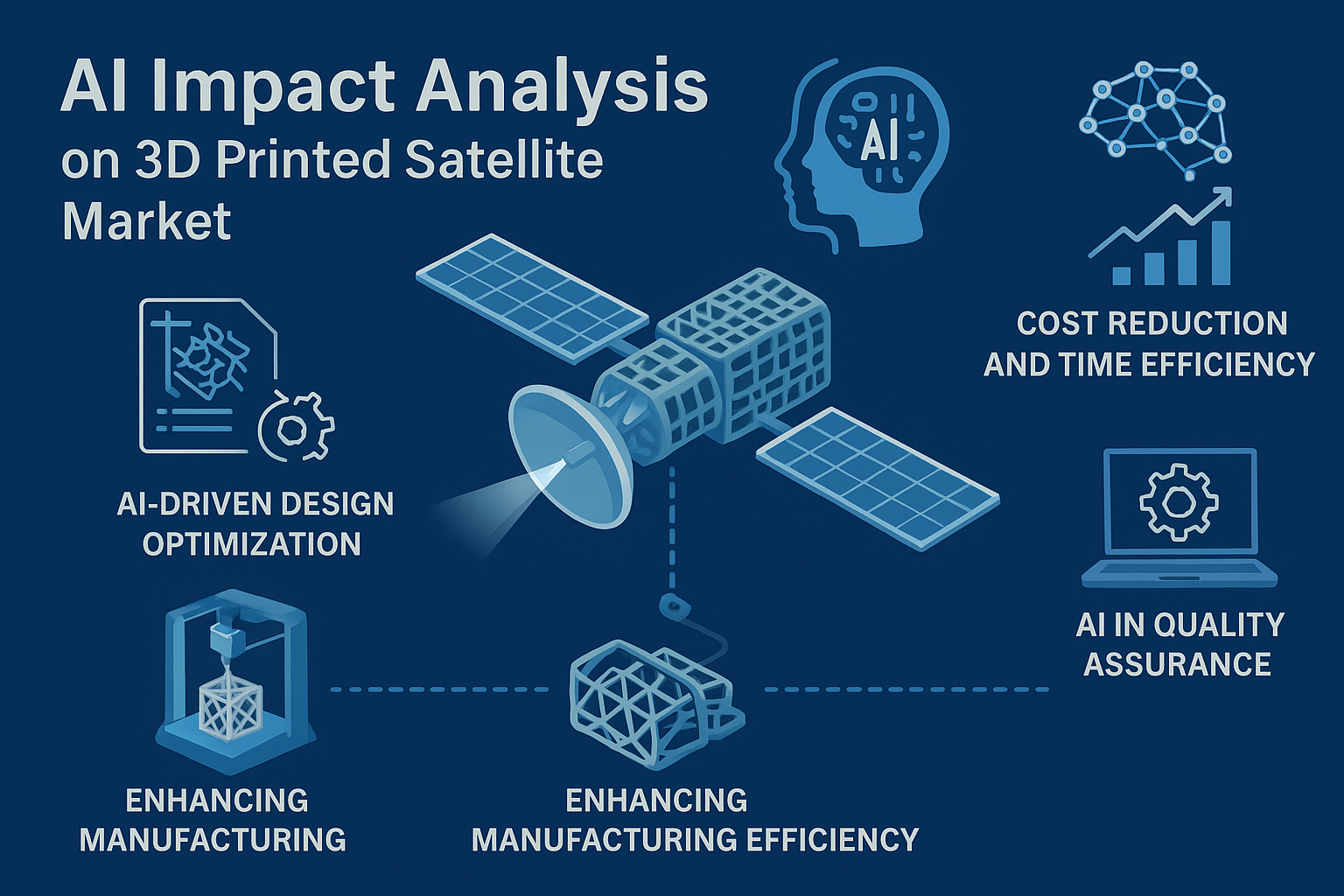 AI Impact Analysis
on 3D Printed Satellite Market

AI

COST REDUCTION AND TIME EFFICIENCY

AI-DRIVEN DESIGN OPTIMIZATION

AI IN QUALITY ASSURANCE

ENHANCING MANUFACTURING

ENHANCING MANUFACTURING EFFICIENCY